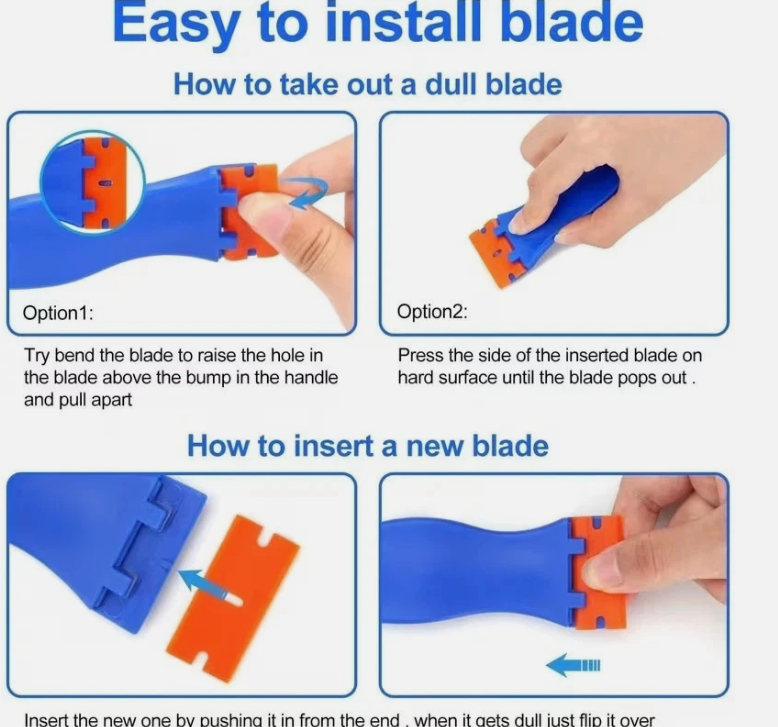 Easy to install blade

How to take out a dull blade

Option1:

Try bend the blade to raise the hole in the blade above the bump in the handle and pull apart

Option2:

Press the side of the inserted blade on hard surface until the blade pops out .

How to insert a new blade

Insert the new one by pushing it in from the end , when it gets dull just flip it over